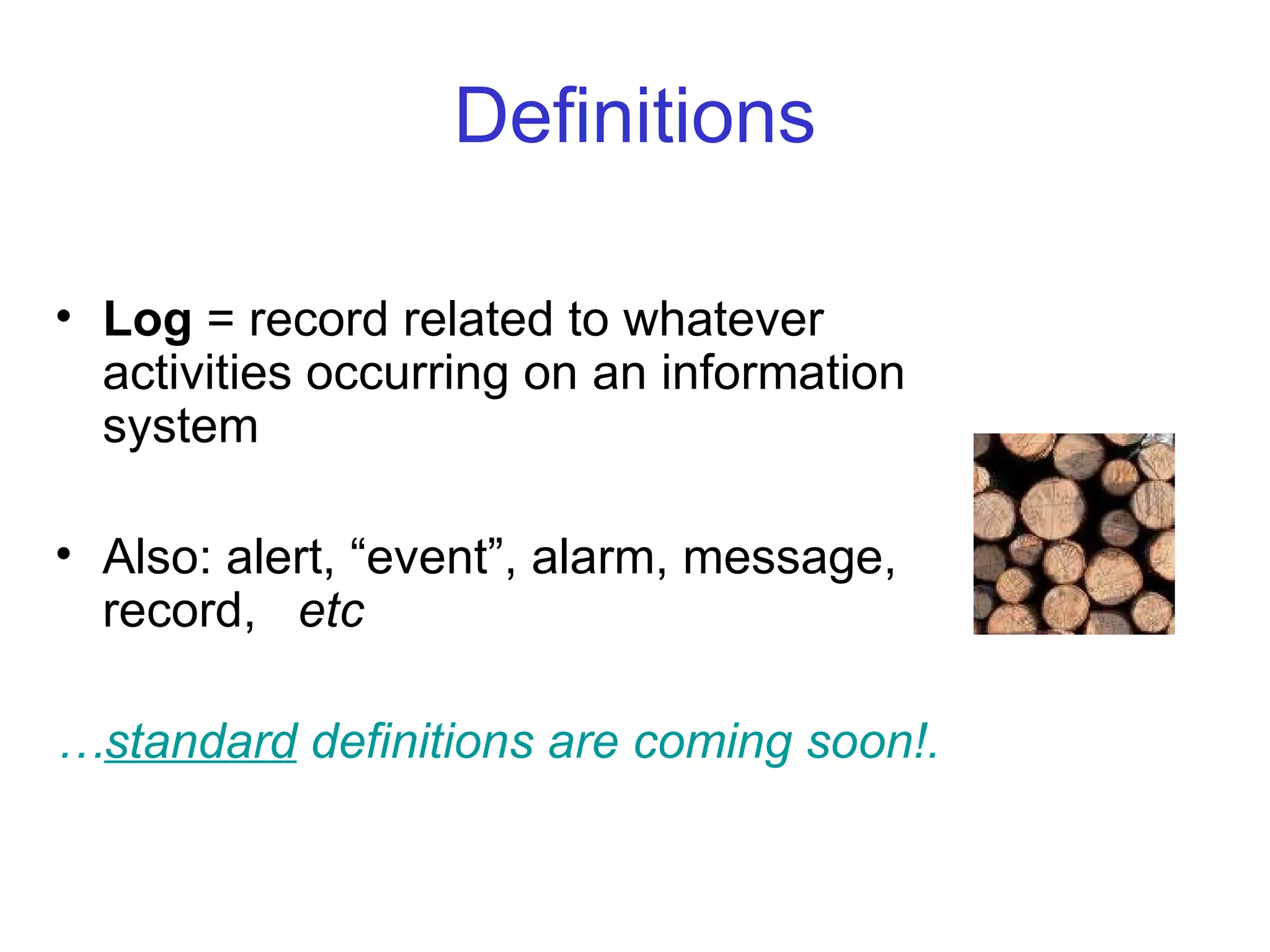 Definitions

• Log = record related to whatever activities occurring on an information system

• Also: alert, “event”, alarm, message, record, etc

…standard definitions are coming soon!.